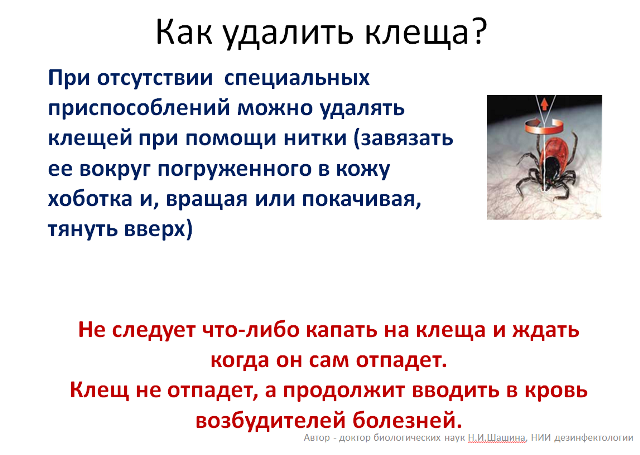 Как удалить клеща?

При отсутствии специальных приспособлений можно удалять клещей при помощи нитки (завязать ее вокруг погруженного в кожу хоботка и, вращая или покачивая, тянуть вверх)

Не следует что-либо капать на клеща и ждать когда он сам отпадет.
Клещ не отпадет, а продолжит вводить в кровь возбудителей болезней.

Автор - доктор биологических наук Н.И.Шашина, НИИ дезинфектологии